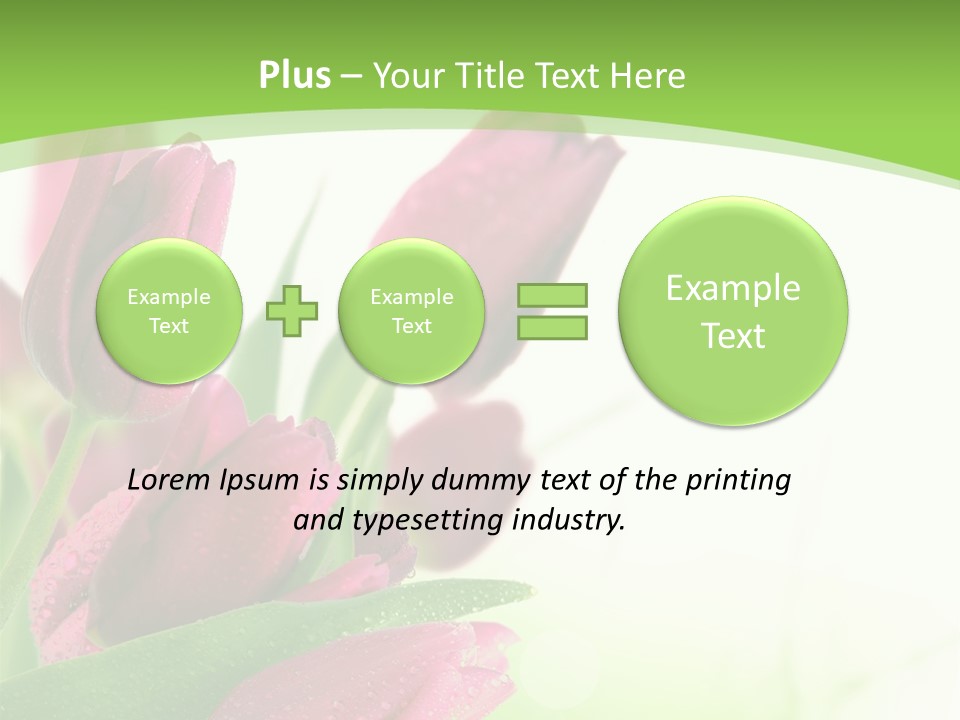 Plus – Your Title Text Here

Example Text

Example Text

Example Text

Lorem Ipsum is simply dummy text of the printing and typesetting industry.